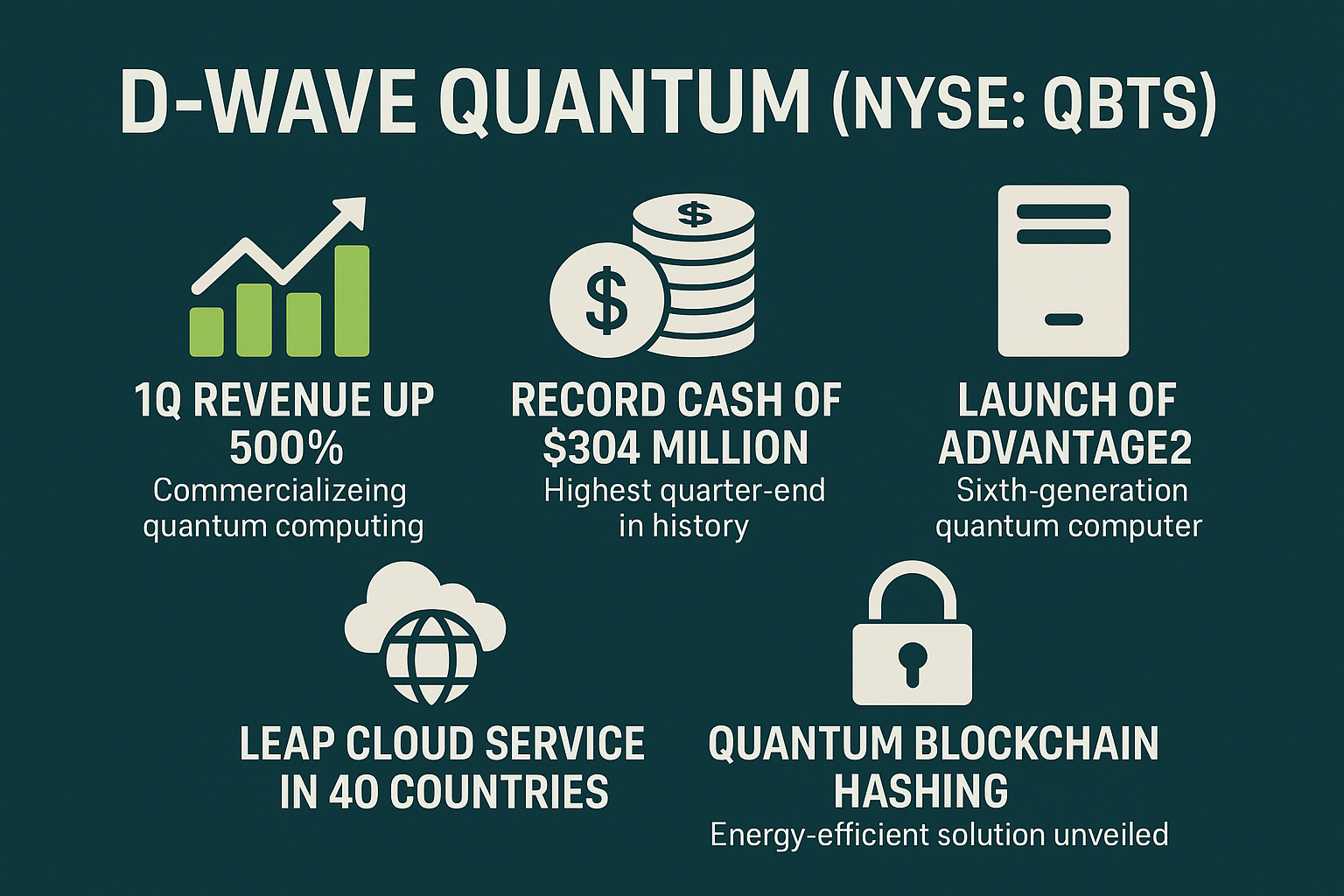 D-WAVE QUANTUM (NYSE: QBTS)

$

$

1Q REVENUE UP 500%
Commercializeing quantum computing

RECORD CASH OF $304 MILLION
Highest quarter-end in history

LAUNCH OF ADVANTAGE2
Sixth-generation quantum computer

LEAP CLOUD SERVICE IN 40 COUNTRIES

QUANTUM BLOCKCHAIN HASHING
Energy-efficient solution unveiled